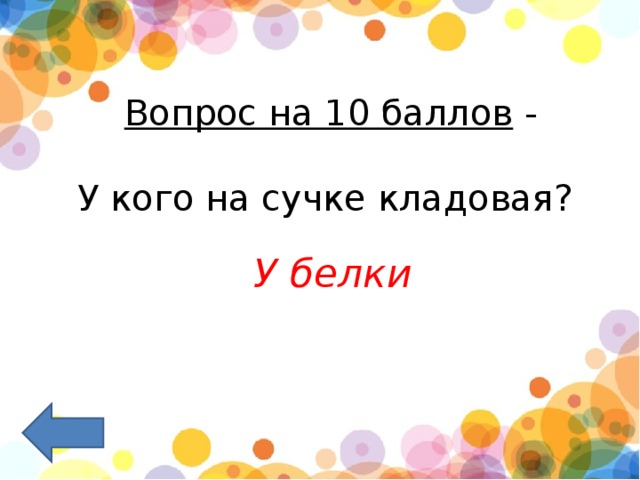 Вопрос на 10 баллов -

У кого на сучке кладовая?

У белки